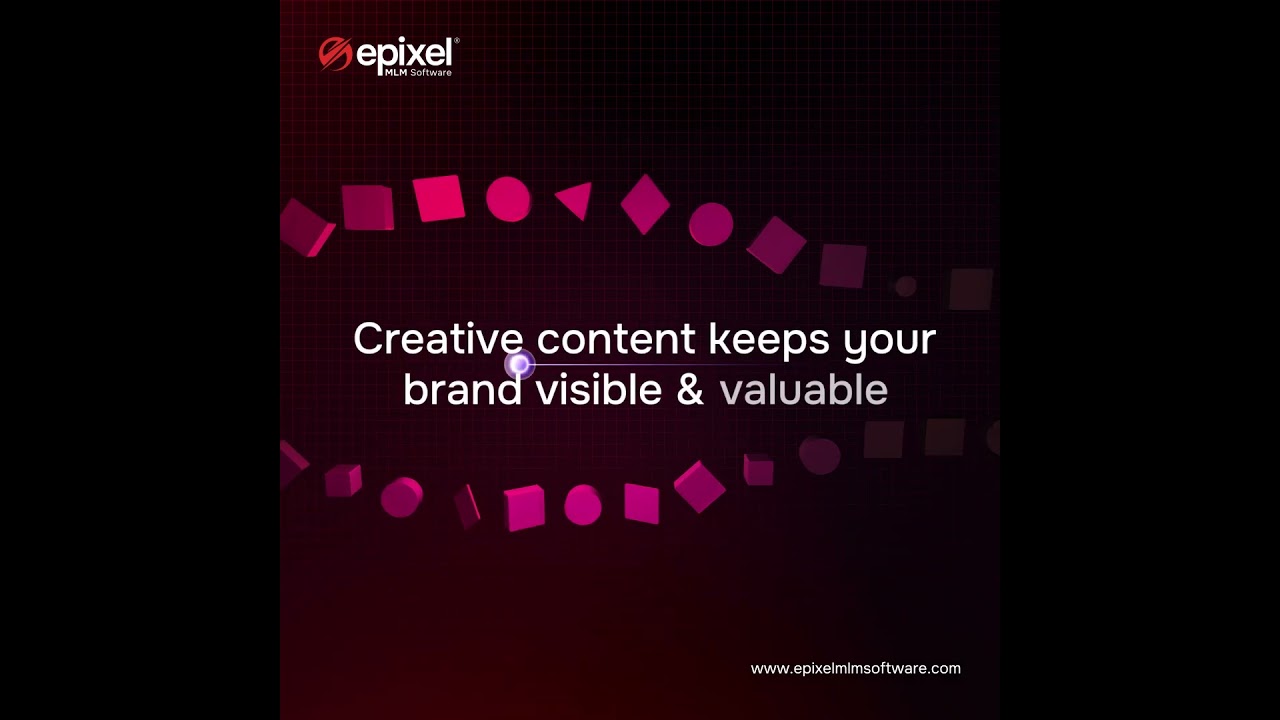 epixel®
MLM Software

Creative content keeps your brand visible & valuable

www.epixelmlmsoftware.com